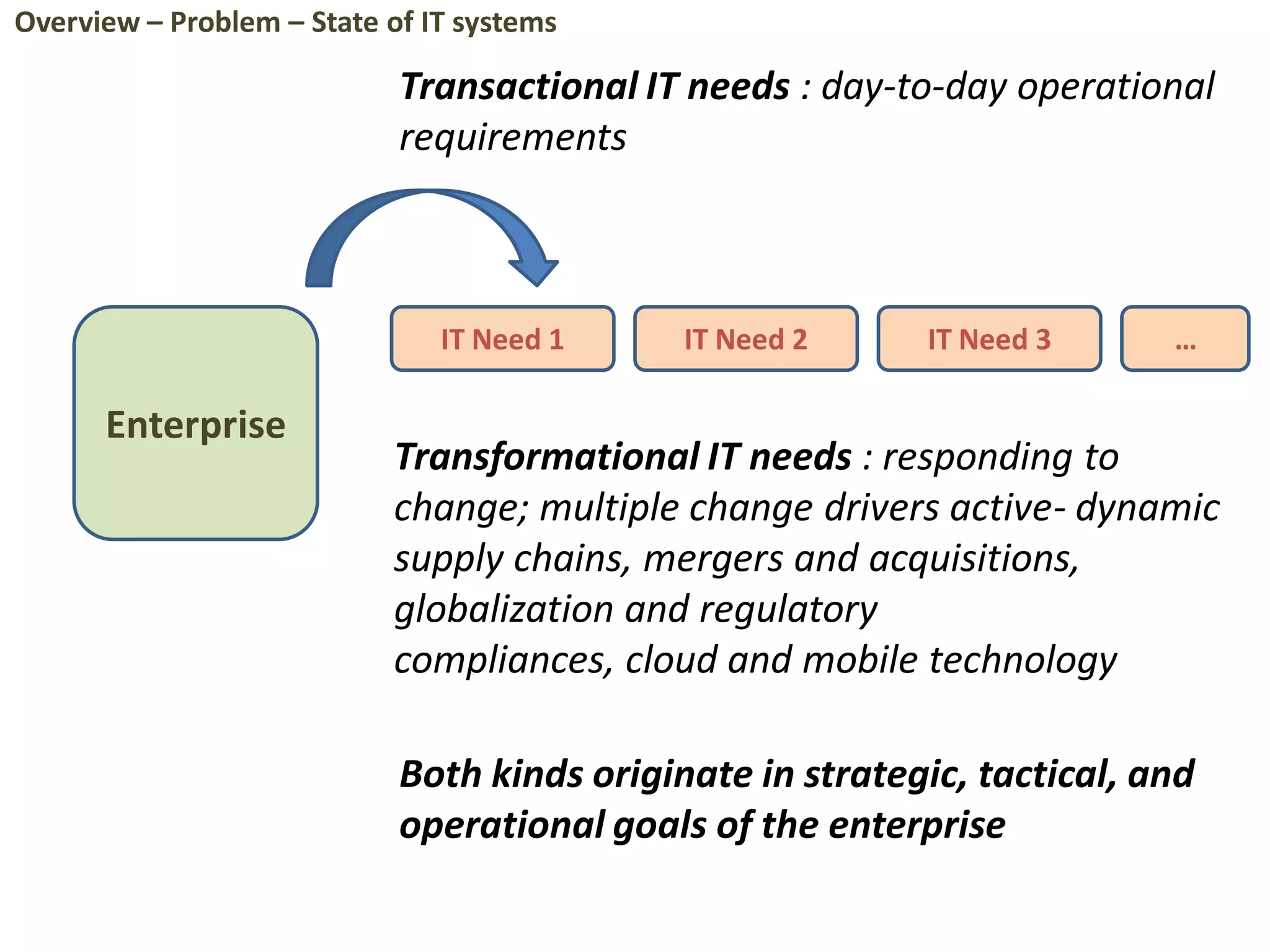 Overview – Problem – State of IT systems

Transactional IT needs : day-to-day operational requirements

Enterprise

IT Need 1

IT Need 2

IT Need 3

...

Transformational IT needs : responding to change; multiple change drivers active- dynamic supply chains, mergers and acquisitions, globalization and regulatory compliances, cloud and mobile technology

Both kinds originate in strategic, tactical, and operational goals of the enterprise